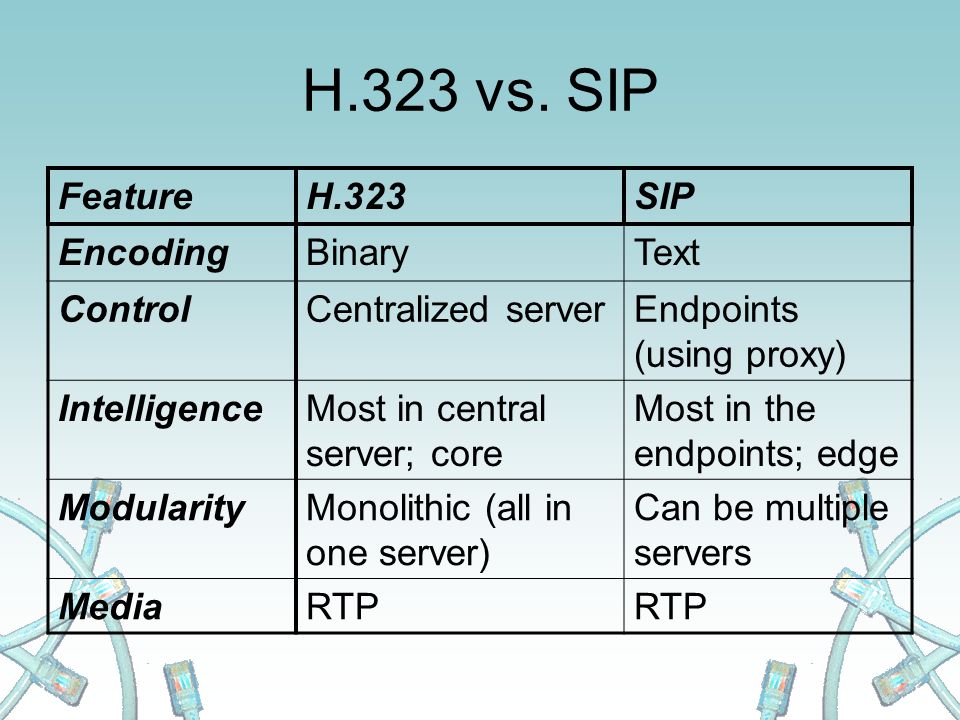 H.323 vs. SIP

| Feature | H.323 | SIP |
|---|---|---|
| Encoding | Binary | Text |
| Control | Centralized server | Endpoints (using proxy) |
| Intelligence | Most in central server; core | Most in the endpoints; edge |
| Modularity | Monolithic (all in one server) | Can be multiple servers |
| Media | RTP | RTP |